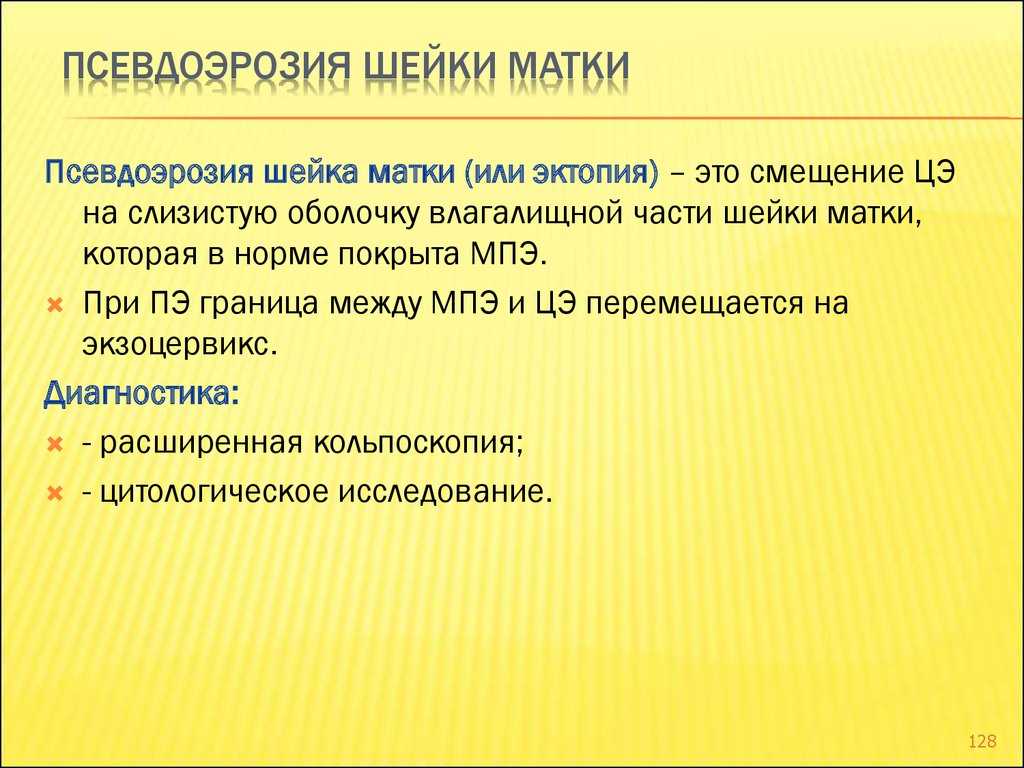 ПСЕВДОЭРОЗИЯ ШЕЙКИ МАТКИ

Псевдоэрозия шейка матки (или эктопия) – это смещение ЦЭ на слизистую оболочку влагалищной части шейки матки, которая в норме покрыта МПЭ.

При ПЭ граница между МПЭ и ЦЭ перемещается на экзоцервикс.

Диагностика:

- расширенная кольпоскопия;

- цитологическое исследование.

128